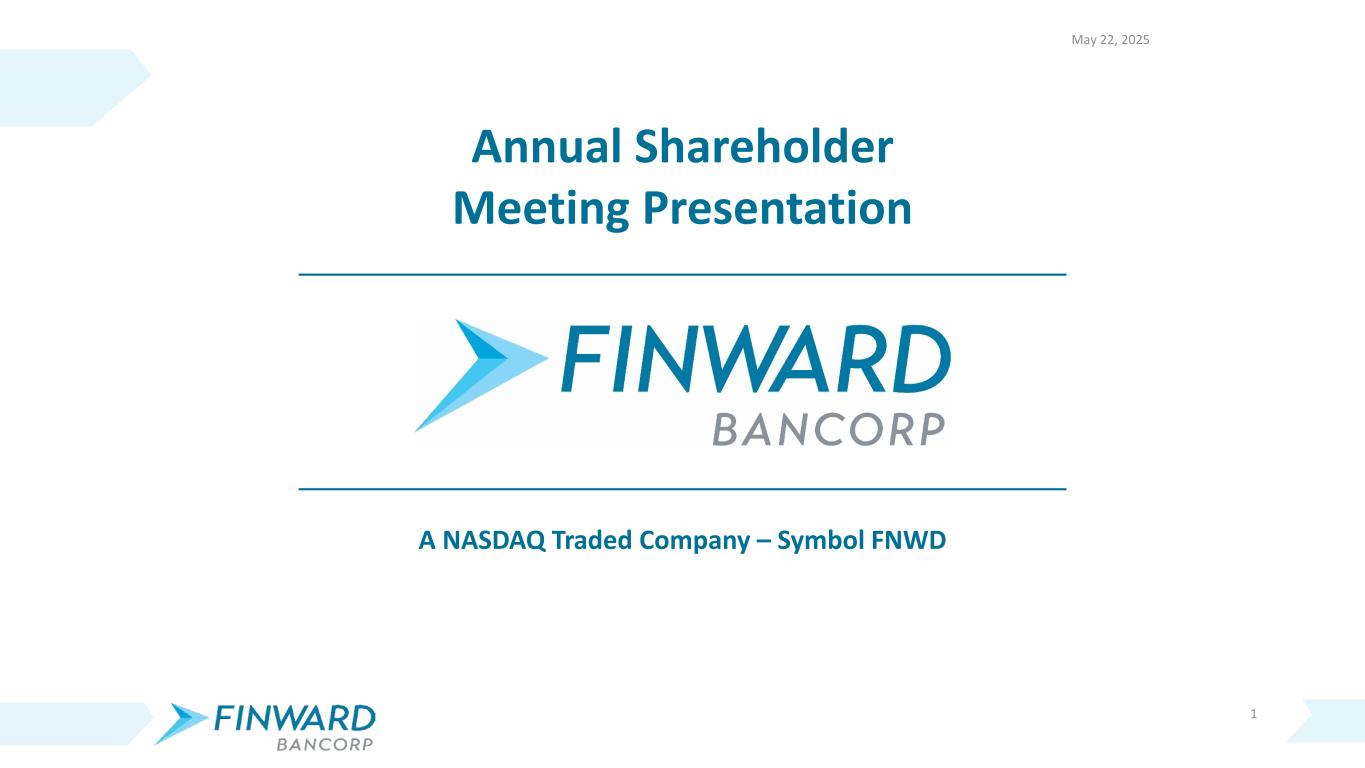 May 22, 2025

Annual Shareholder Meeting Presentation

FINWARD BANCORP

A NASDAQ Traded Company – Symbol FNWD

FINWARD BANCORP

1